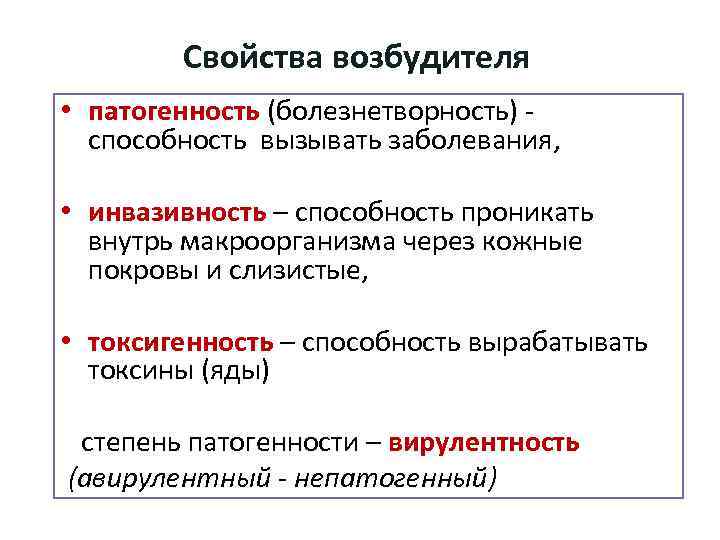 Свойства возбудителя

• патогенность (болезнетворность) - способность вызывать заболевания,

• инвазивность – способность проникать внутрь макроорганизма через кожные покровы и слизистые,

• токсигенность – способность вырабатывать токсины (яды)

степень патогенности – вирулентность

(авирулентный - непатогенный)